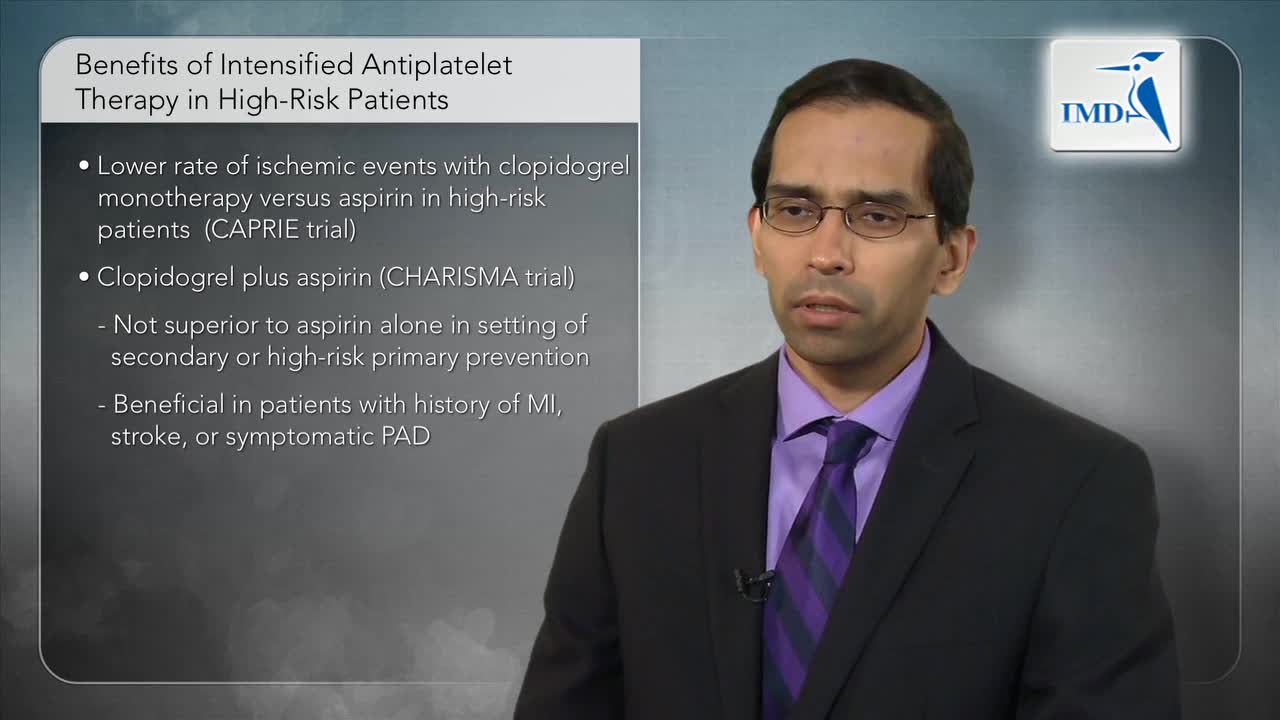 Benefits of Intensified Antiplatelet Therapy in High-Risk Patients

• Lower rate of ischemic events with clopidogrel monotherapy versus aspirin in high-risk patients (CAPRIE trial)

• Clopidogrel plus aspirin (CHARISMA trial)

- Not superior to aspirin alone in setting of secondary or high-risk primary prevention

- Beneficial in patients with history of MI, stroke, or symptomatic PAD

IMD